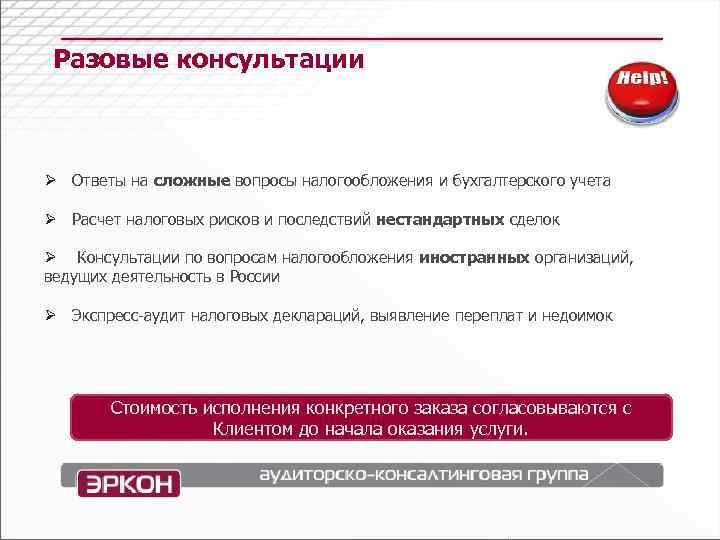 Разовые консультации

Help!

➢ Ответы на **сложные** вопросы налогообложения и бухгалтерского учета

➢ Расчет налоговых рисков и последствий **нестандартных** сделок

➢ Консультации по вопросам налогообложения **иностранных** организаций, ведущих деятельность в России

➢ Экспресс-аудит налоговых деклараций, выявление переплат и недоимок

Стоимость исполнения конкретного заказа согласовываются с Клиентом до начала оказания услуги.

ЭРКОН аудиторско-консалтинговая группа